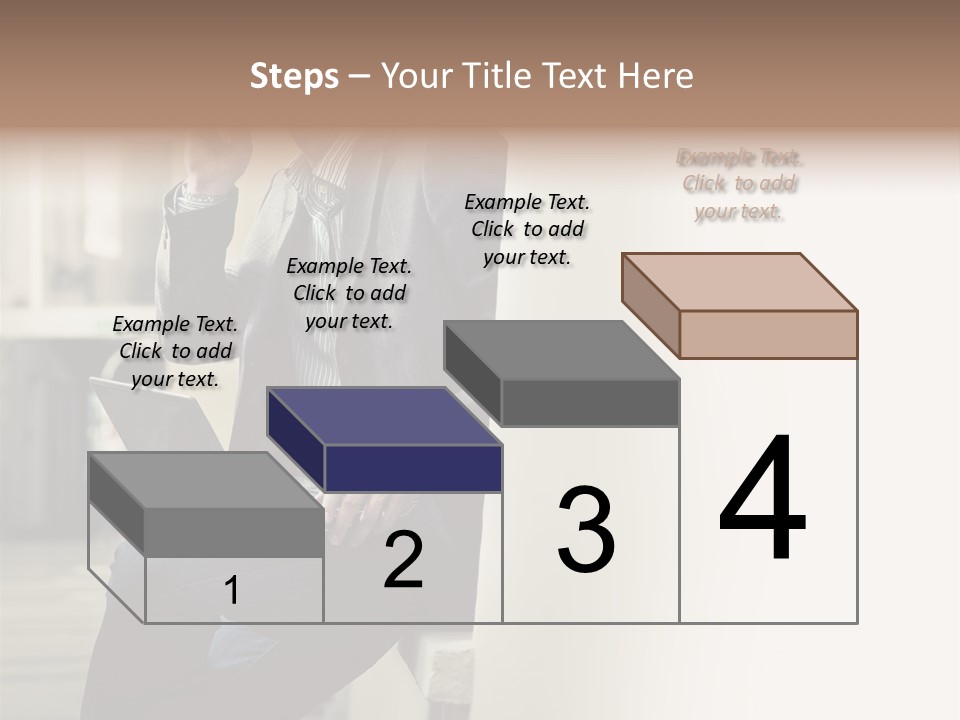 Steps – Your Title Text Here

Example Text. Click to add your text.

Example Text. Click to add your text.

Example Text. Click to add your text.

Example Text. Click to add your text.

1

2

3

4